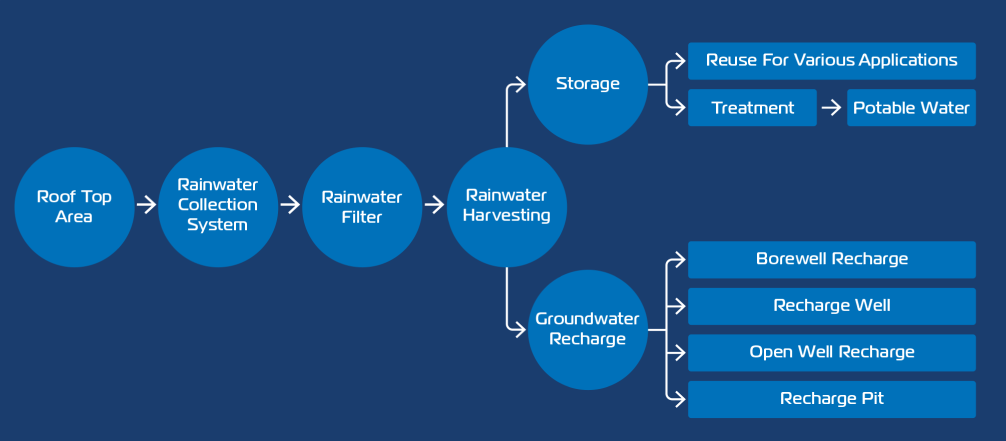 Roof Top Area

Rainwater Collection System

Rainwater Filter

Rainwater Harvesting

Storage

Reuse For Various Applications

Treatment

Potable Water

Groundwater Recharge

Borewell Recharge

Recharge Well

Open Well Recharge

Recharge Pit